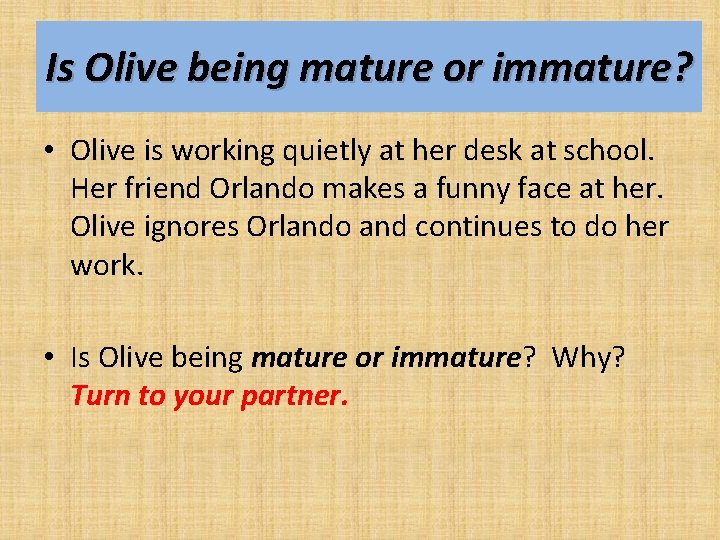 Is Olive being mature or immature?

• Olive is working quietly at her desk at school. Her friend Orlando makes a funny face at her. Olive ignores Orlando and continues to do her work.

• Is Olive being mature or immature? Why? Turn to your partner.